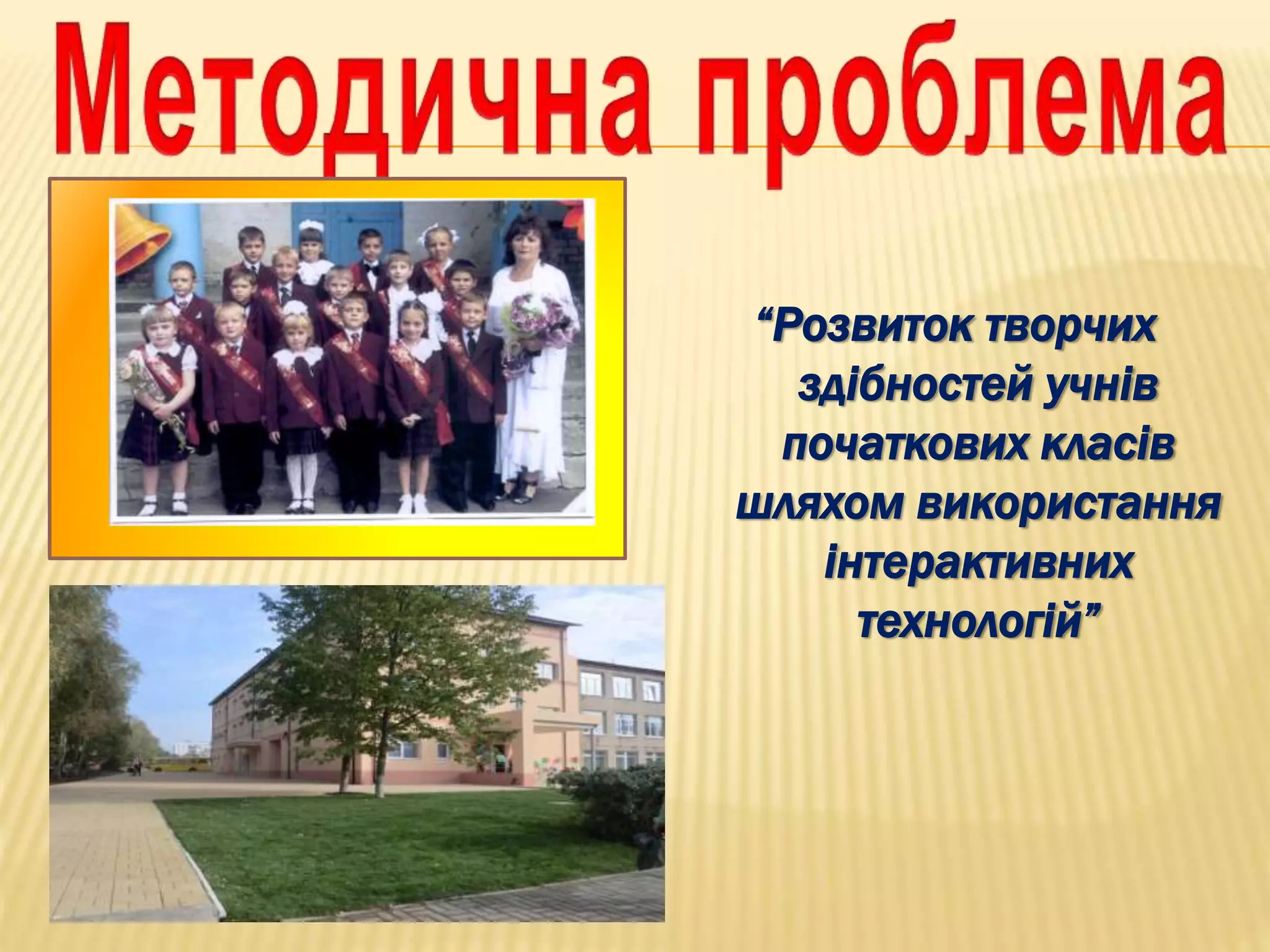 Методична проблема

“Розвиток творчих здібностей учнів початкових класів шляхом використання інтерактивних технологій”